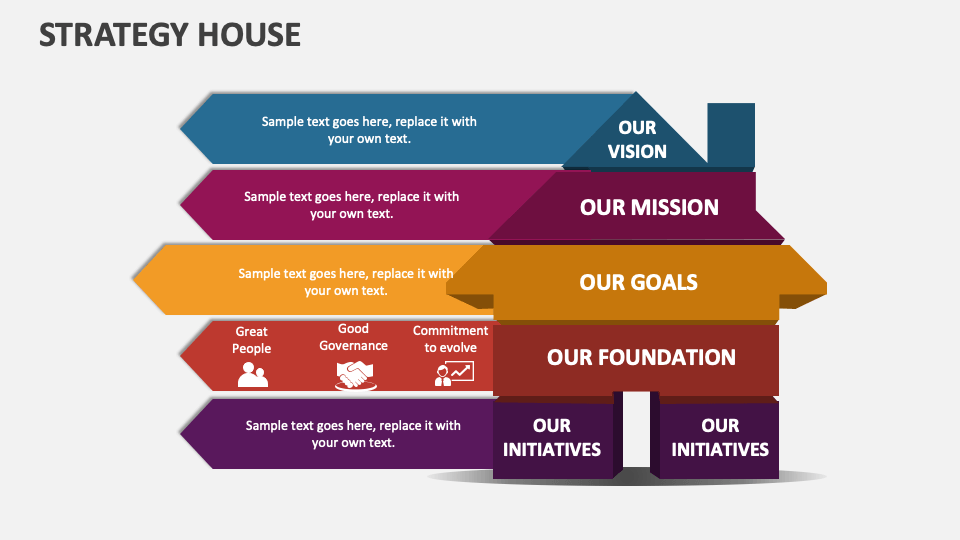 STRATEGY HOUSE

Sample text goes here, replace it with your own text.

OUR VISION

Sample text goes here, replace it with your own text.

OUR MISSION

Sample text goes here, replace it with your own text.

OUR GOALS

Great People

Good Governance

Commitment to evolve

OUR FOUNDATION

Sample text goes here, replace it with your own text.

OUR INITIATIVES

OUR INITIATIVES